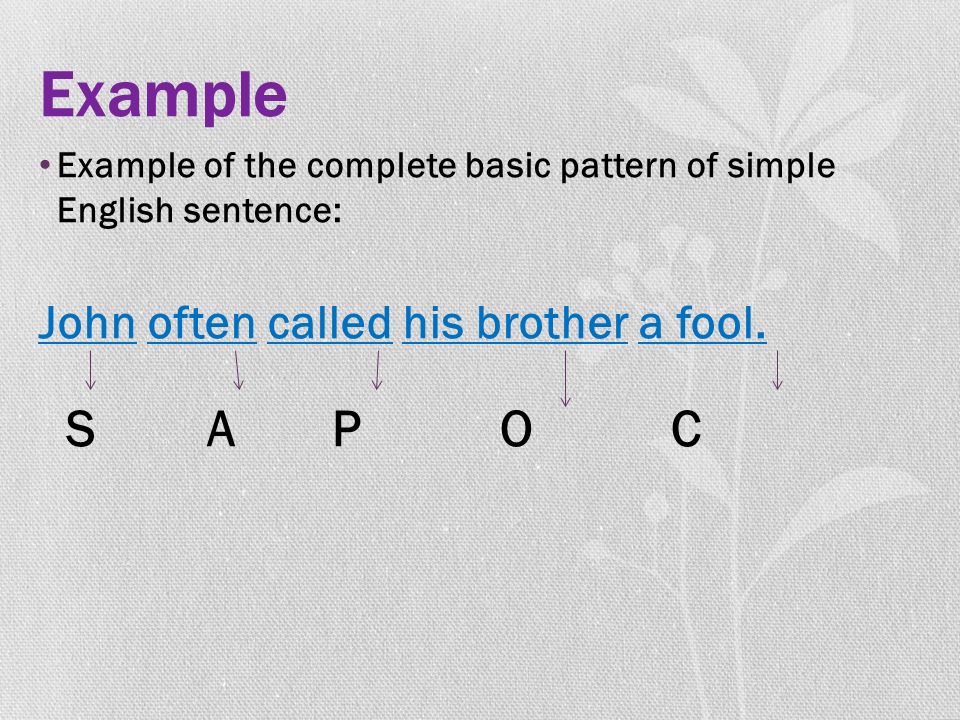 Example

• Example of the complete basic pattern of simple English sentence:

John often called his brother a fool.

S A P O C